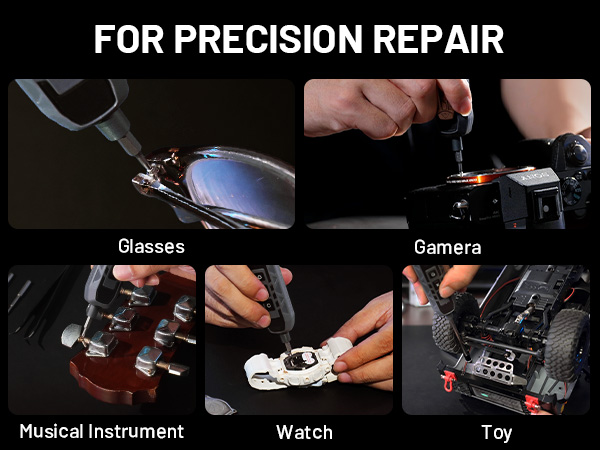 FOR PRECISION REPAIR

Glasses

Gamera

Musical Instrument

Watch

Toy